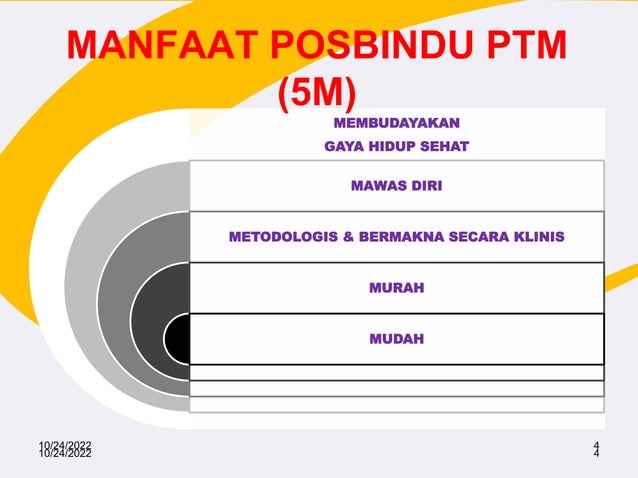 MANFAAT POSBINDU PTM (5M)

MEMBUDAYAKAN GAYA HIDUP SEHAT

MAWAS DIRI

METODOLOGIS & BERMAKNA SECARA KLINIS

MURAH

MUDAH

10/24/2022
10/24/2022

4
4